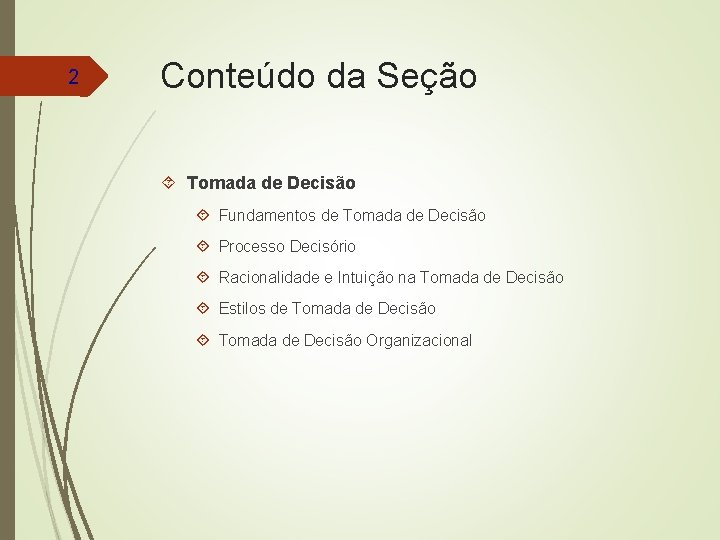 2

Conteúdo da Seção

Tomada de Decisão

Fundamentos de Tomada de Decisão

Processo Decisório

Racionalidade e Intuição na Tomada de Decisão

Estilos de Tomada de Decisão

Tomada de Decisão Organizacional